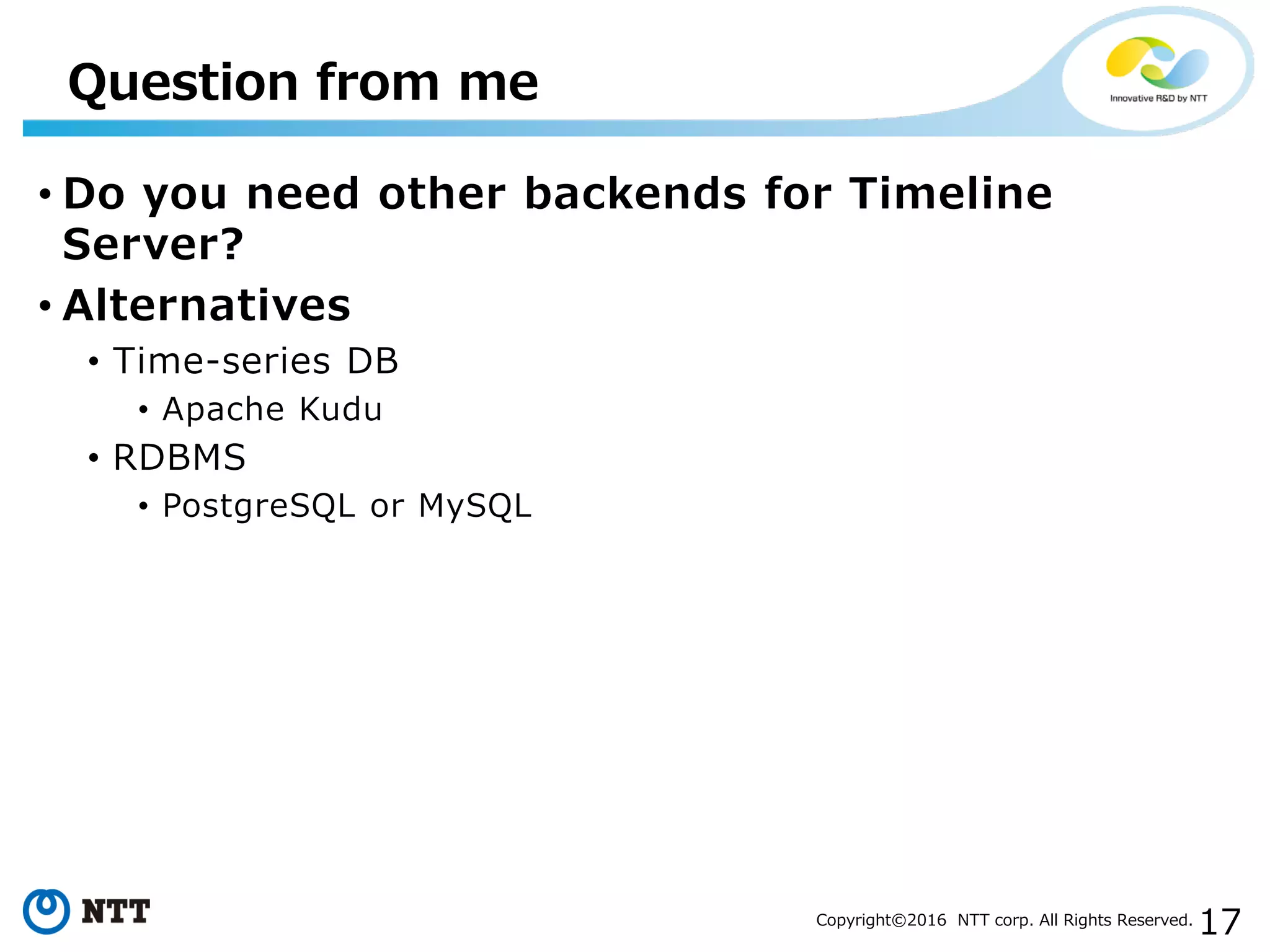 Question from me

Innovative R&D by NTT

• Do you need other backends for Timeline Server?
• Alternatives
  • Time-series DB
    • Apache Kudu
  • RDBMS
    • PostgreSQL or MySQL

NTT

Copyright©2016 NTT corp. All Rights Reserved. 17